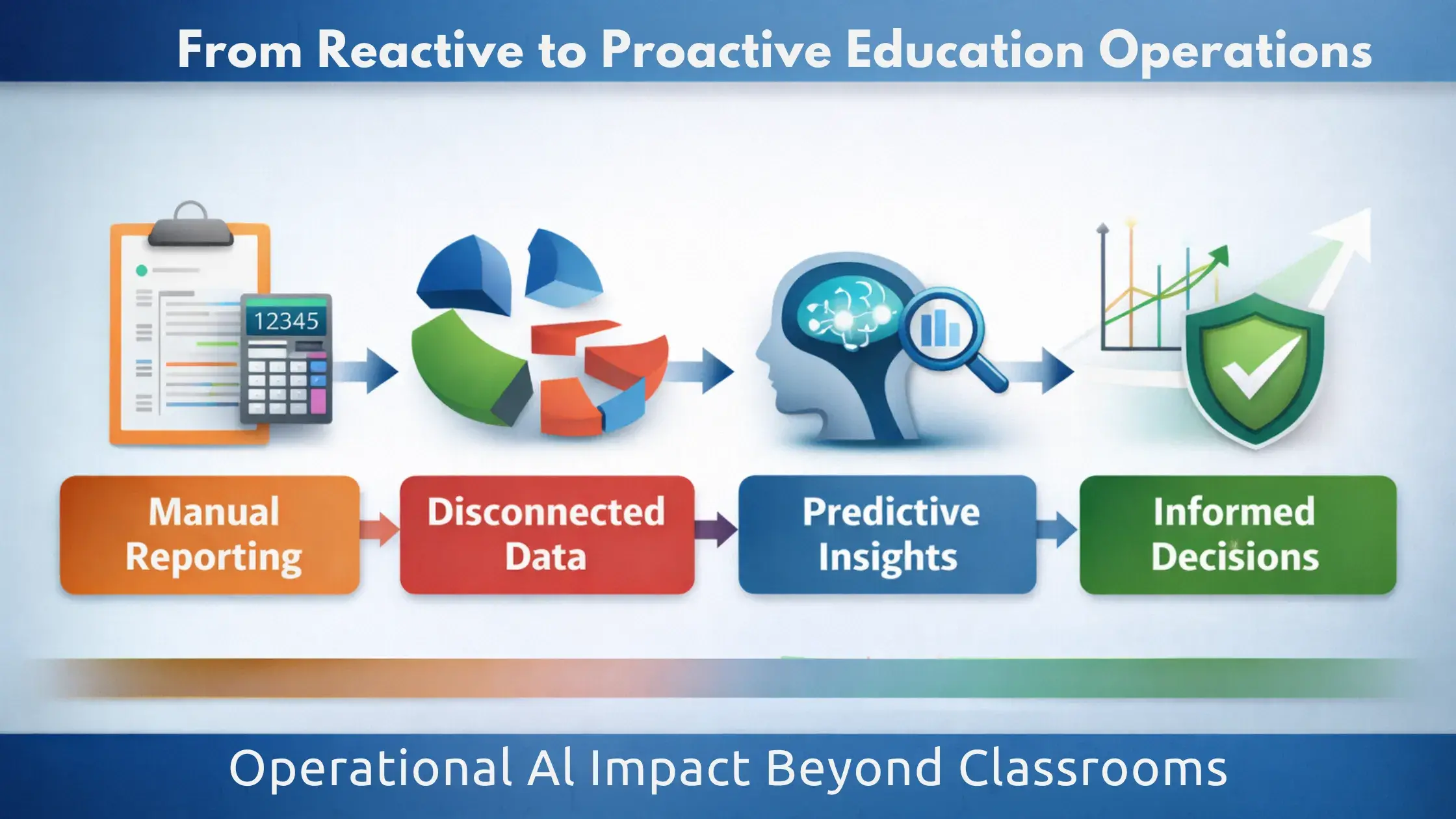 From Reactive to Proactive Education Operations

12345

Manual Reporting

Disconnected Data

Predictive Insights

Informed Decisions

Operational AI Impact Beyond Classrooms